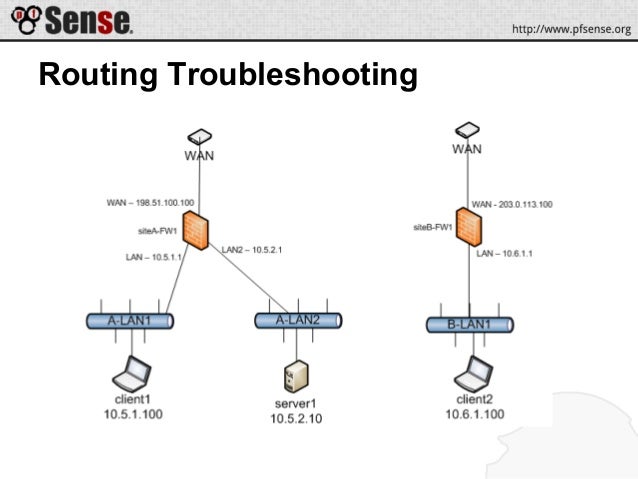 pfSense

http://www.pfsense.org

Routing Troubleshooting

WAN

WAN – 198.51.100.100

siteA-FW1

LAN – 10.5.1.1

LAN2 – 10.5.2.1

A-LAN1

A-LAN2

client1
10.5.1.100

server1
10.5.2.10

WAN

WAN - 203.0.113.100

siteB-FW1

LAN – 10.6.1.1

B-LAN1

client2
10.6.1.100